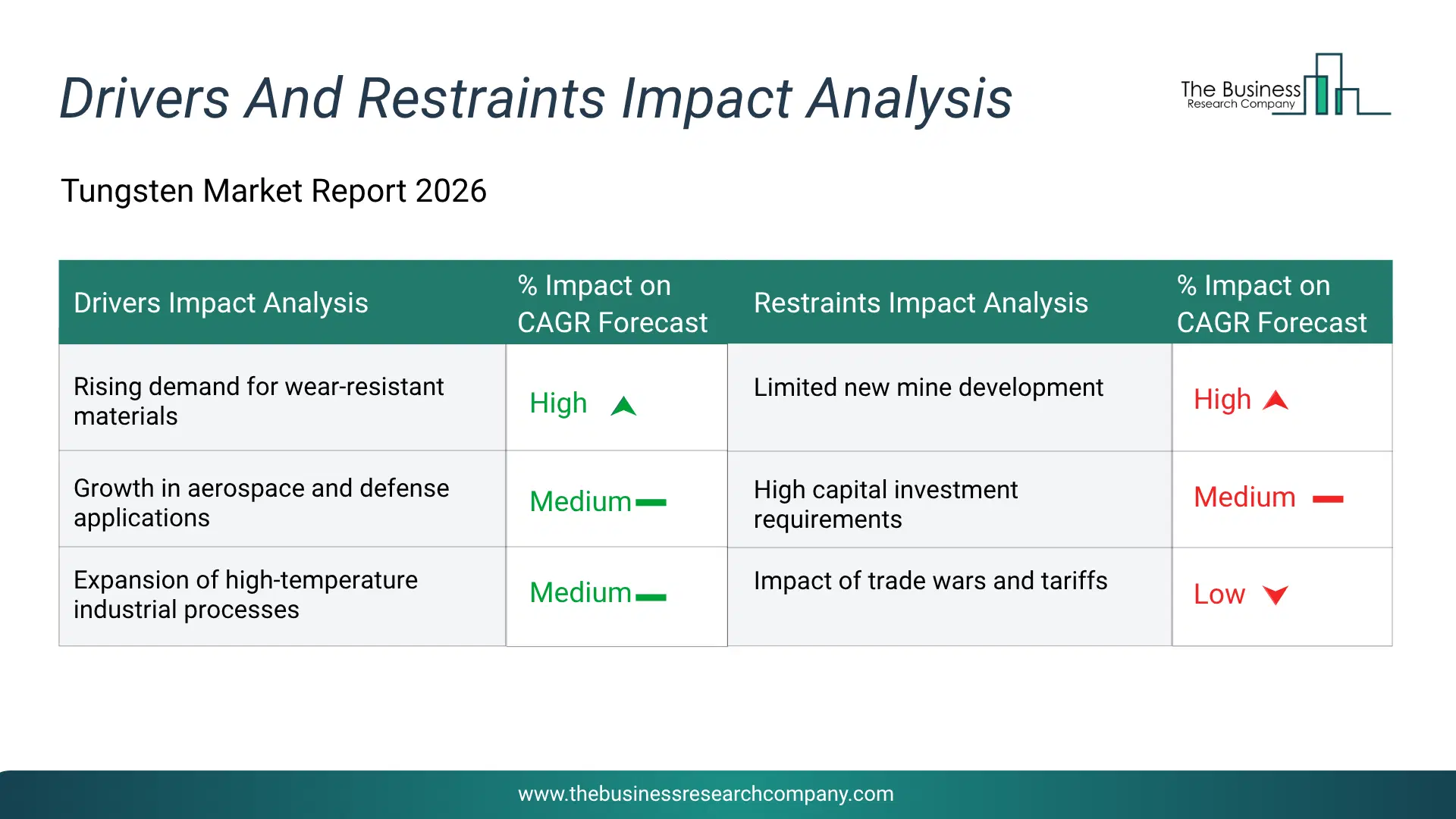 Drivers And Restraints Impact Analysis

The Business Research Company

Tungsten Market Report 2026

| Drivers Impact Analysis | % Impact on CAGR Forecast | Restraints Impact Analysis | % Impact on CAGR Forecast |
|---|---|---|---|
| Rising demand for wear-resistant materials | High | Limited new mine development | High |
| Growth in aerospace and defense applications | Medium | High capital investment requirements | Medium |
| Expansion of high-temperature industrial processes | Medium | Impact of trade wars and tariffs | Low |

www.thebusinessresearchcompany.com